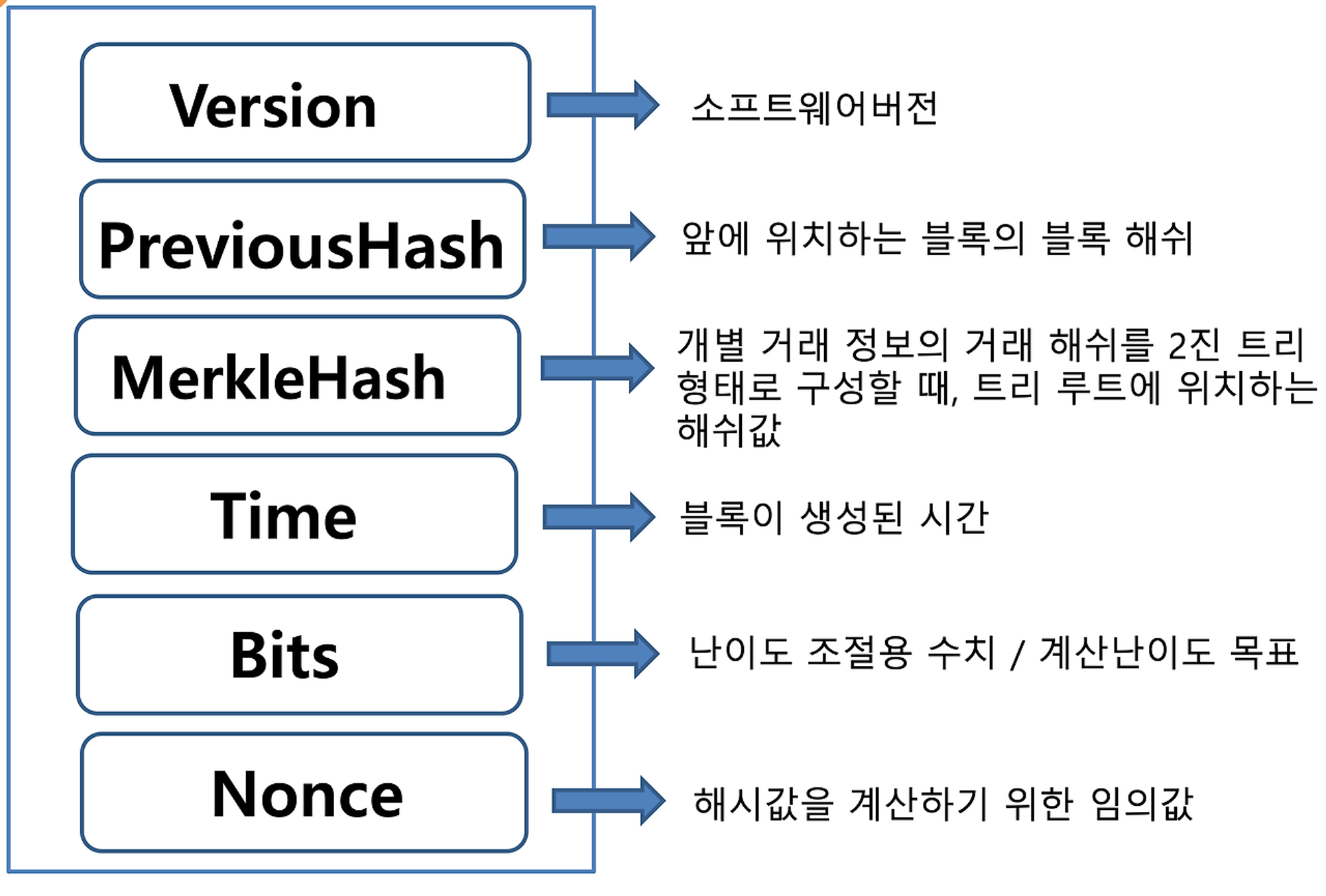 Version

소프트웨어버전

PreviousHash

앞에 위치하는 블록의 블록 해쉬

MerkleHash

개별 거래 정보의 거래 해쉬를 2진 트리 형태로 구성할 때, 트리 루트에 위치하는 해쉬값

Time

블록이 생성된 시간

Bits

난이도 조절용 수치 / 계산난이도 목표

Nonce

해시값을 계산하기 위한 임의값